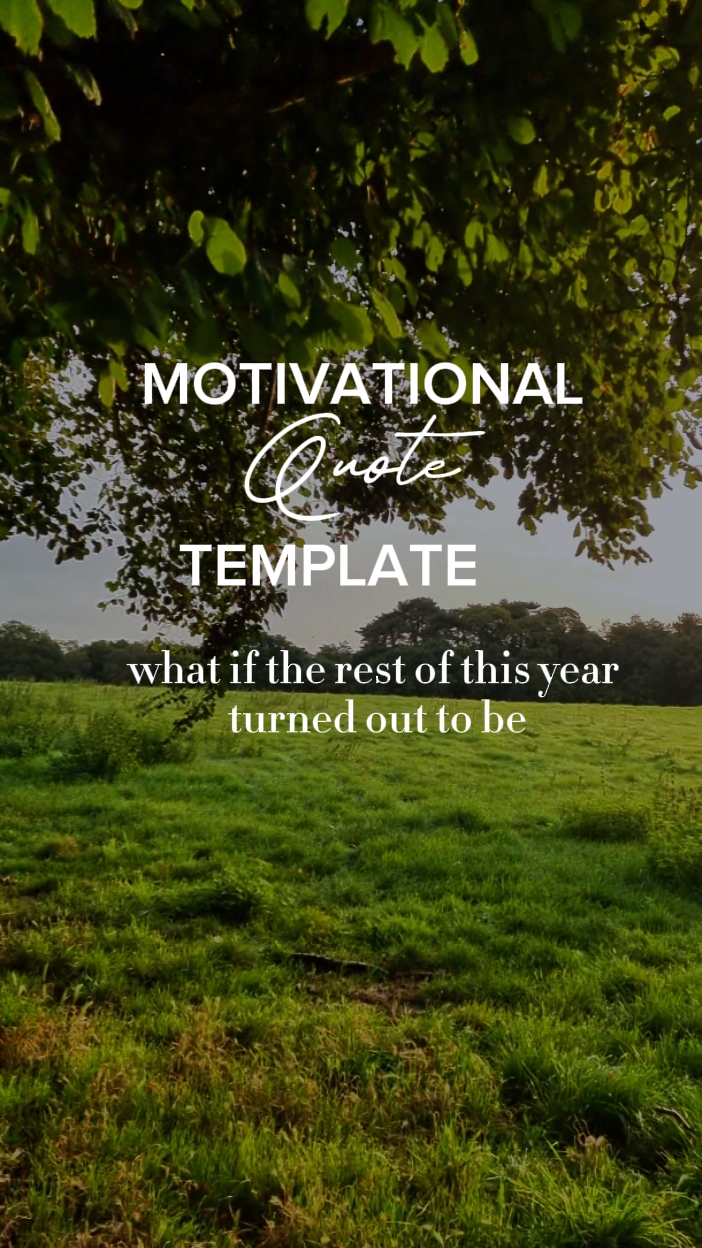 MOTIVATIONAL
Quote
TEMPLATE

what if the rest of this year turned out to be